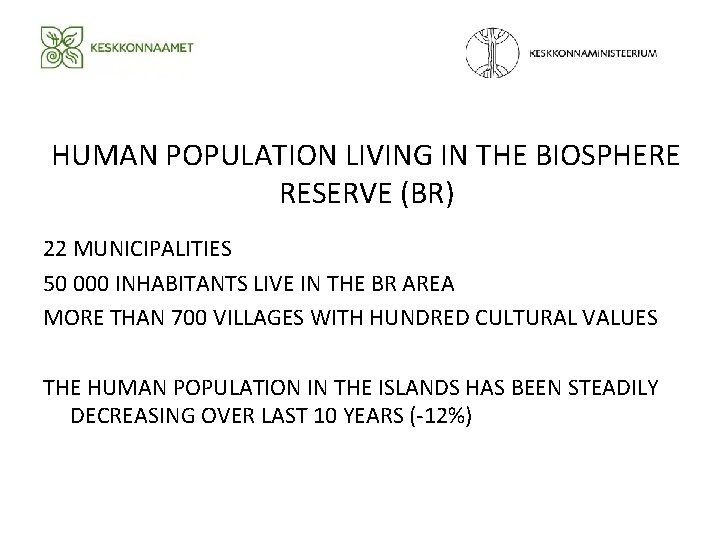 KESKKONNAAMET

KESKKONNAMINISTEERIUM

HUMAN POPULATION LIVING IN THE BIOSPHERE RESERVE (BR)

22 MUNICIPALITIES

50 000 INHABITANTS LIVE IN THE BR AREA

MORE THAN 700 VILLAGES WITH HUNDRED CULTURAL VALUES

THE HUMAN POPULATION IN THE ISLANDS HAS BEEN STEADILY DECREASING OVER LAST 10 YEARS (-12%)